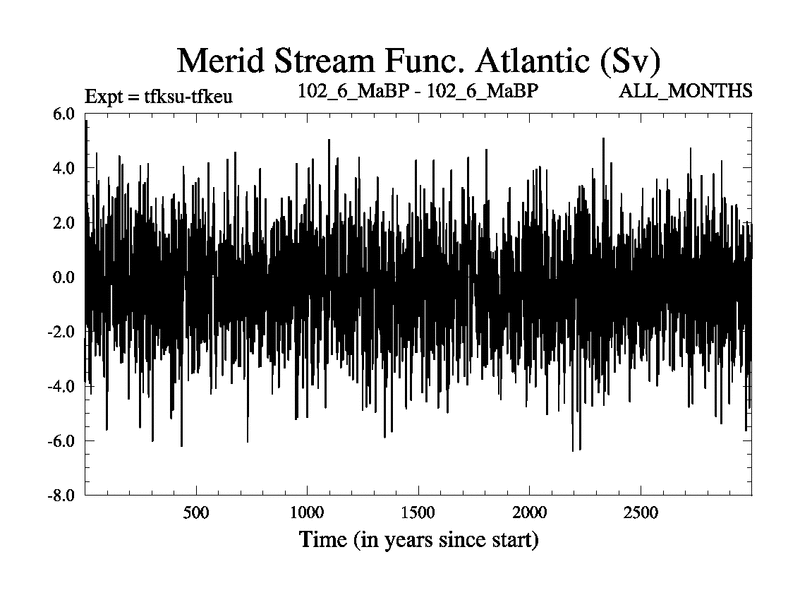 Merid Stream Func. Atlantic (Sv)

Expt = tfksu-tfkeu
102_6_MaBP - 102_6_MaBP
ALL_MONTHS

6.0
4.0
2.0
0.0
-2.0
-4.0
-6.0
-8.0

500
1000
1500
2000
2500

Time (in years since start)